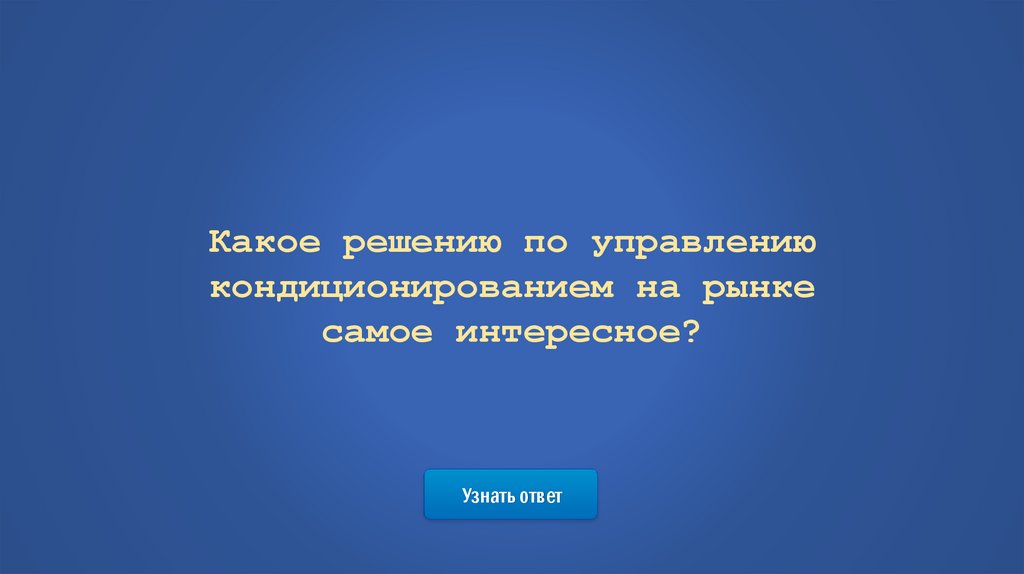 Какое решению по управлению кондиционированием на рынке самое интересное?

Узнать ответ